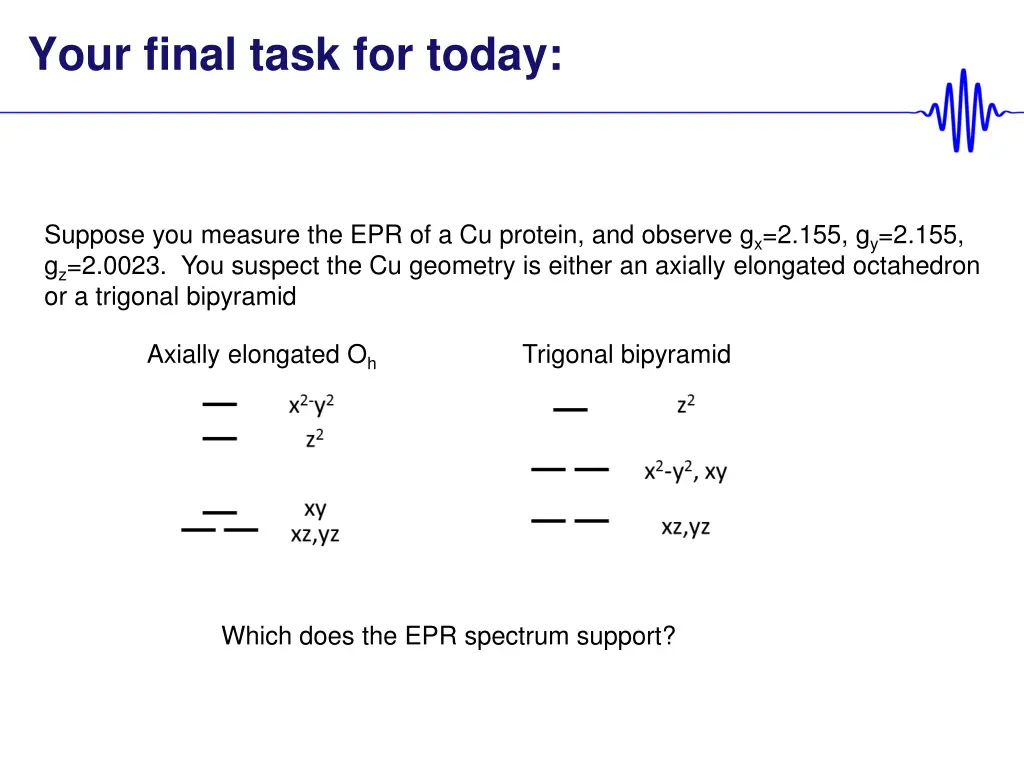 Your final task for today:

Suppose you measure the EPR of a Cu protein, and observe $g_x$=2.155, $g_y$=2.155, $g_z$=2.0023. You suspect the Cu geometry is either an axially elongated octahedron or a trigonal bipyramid

Axially elongated $O_h$

$x^2$-$y^2$
$z^2$
xy
xz,yz

Trigonal bipyramid

$z^2$
$x^2$-$y^2$, xy
xz,yz

Which does the EPR spectrum support?